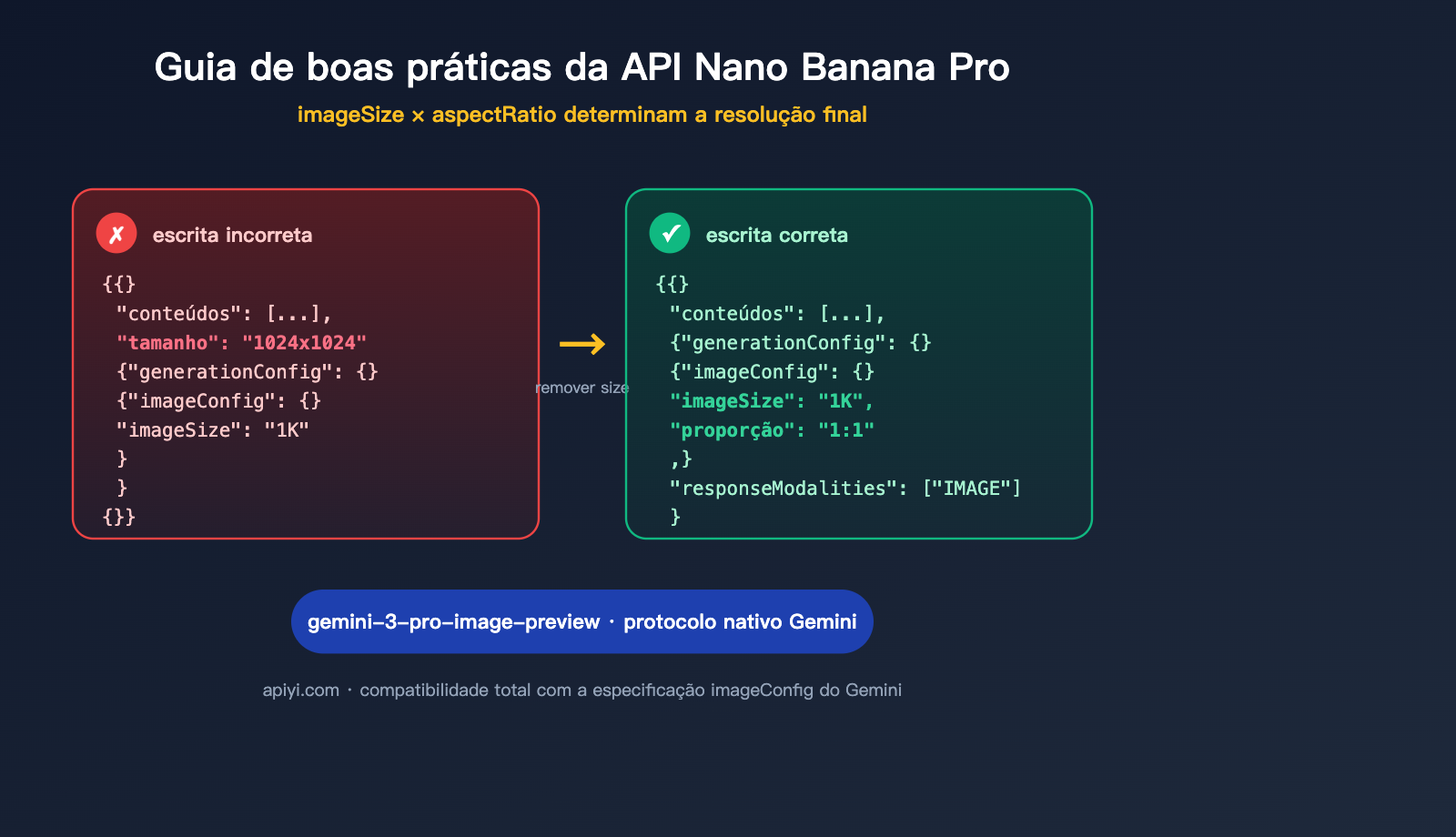 Guia de boas práticas da API Nano Banana Pro

imageSize × aspectRatio determinam a resolução final

✗ escrita incorreta

{{}
"conteúdos": [...],
"tamanho": "1024x1024"
{"generationConfig": {}
{"imageConfig": {}
"imageSize": "1K"
}
}
{}}

→
remover size

✓ escrita correta

{{}
"conteúdos": [...],
{"generationConfig": {}
{"imageConfig": {}
"imageSize": "1K",
"proporção": "1:1"
,}
"responseModalities": ["IMAGE"]
}

gemini-3-pro-image-preview · protocolo nativo Gemini

apiyi.com · compatibilidade total com a especificação imageConfig do Gemini